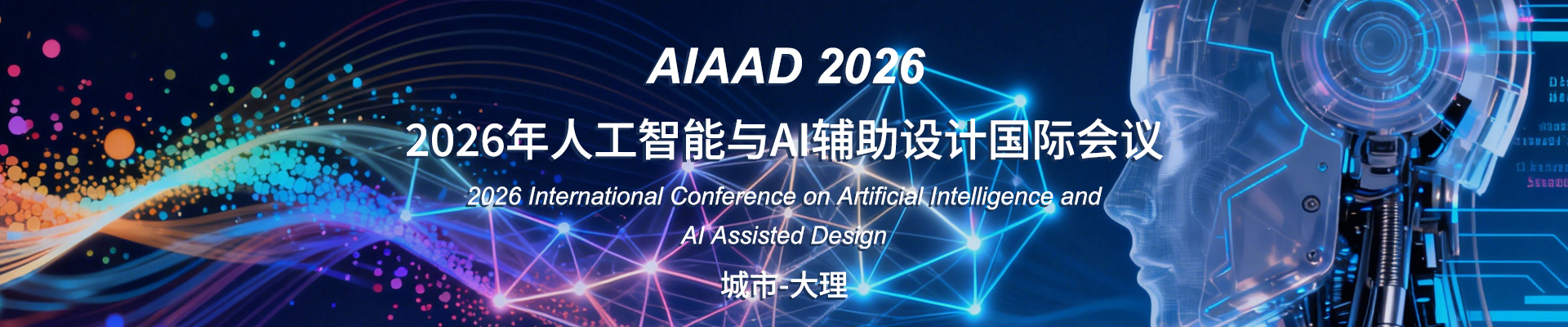 AIAAD 2026

2026年人工智能与AI辅助设计国际会议

2026 International Conference on Artificial Intelligence and AI Assisted Design

城市-大理